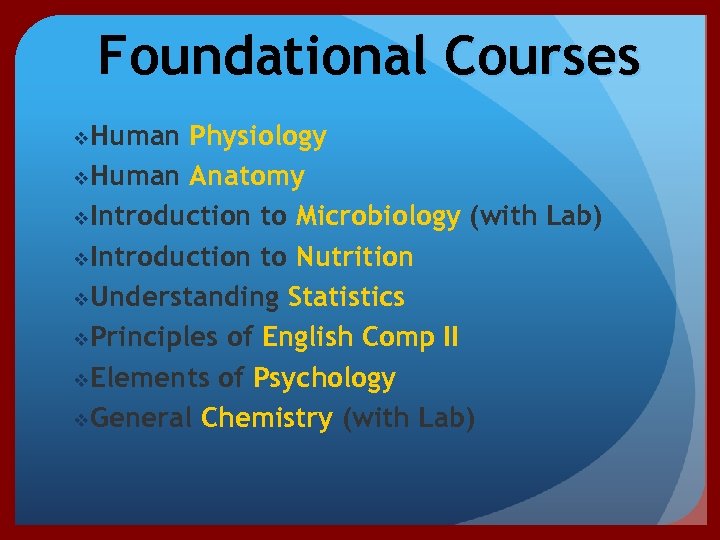 Foundational Courses

❖Human Physiology
❖Human Anatomy
❖Introduction to Microbiology (with Lab)
❖Introduction to Nutrition
❖Understanding Statistics
❖Principles of English Comp II
❖Elements of Psychology
❖General Chemistry (with Lab)